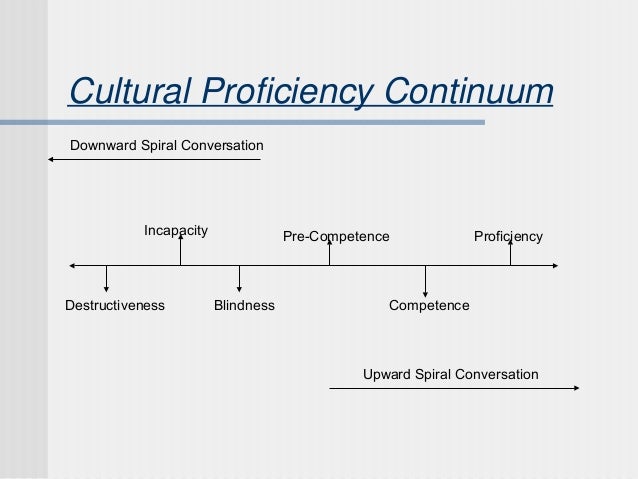 Cultural Proficiency Continuum

Downward Spiral Conversation

Incapacity

Pre-Competence

Proficiency

Destructiveness

Blindness

Competence

Upward Spiral Conversation